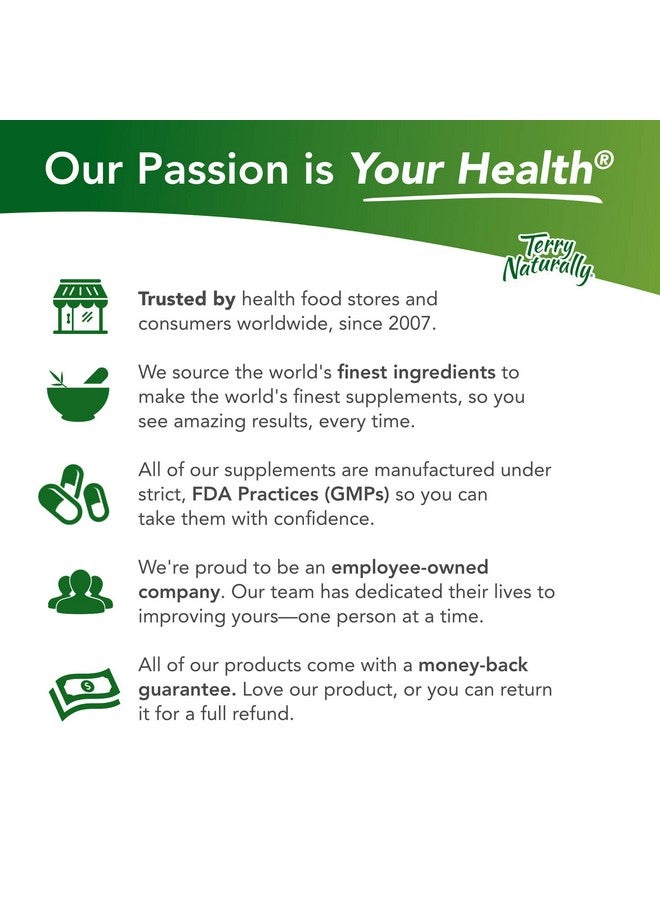 Our Passion is Your Health®

Terry Naturally

Trusted by health food stores and consumers worldwide, since 2007.

We source the world's finest ingredients to make the world's finest supplements, so you see amazing results, every time.

All of our supplements are manufactured under strict, FDA Practices (GMPs) so you can take them with confidence.

We're proud to be an employee-owned company. Our team has dedicated their lives to improving yours—one person at a time.

All of our products come with a money-back guarantee. Love our product, or you can return it for a full refund.